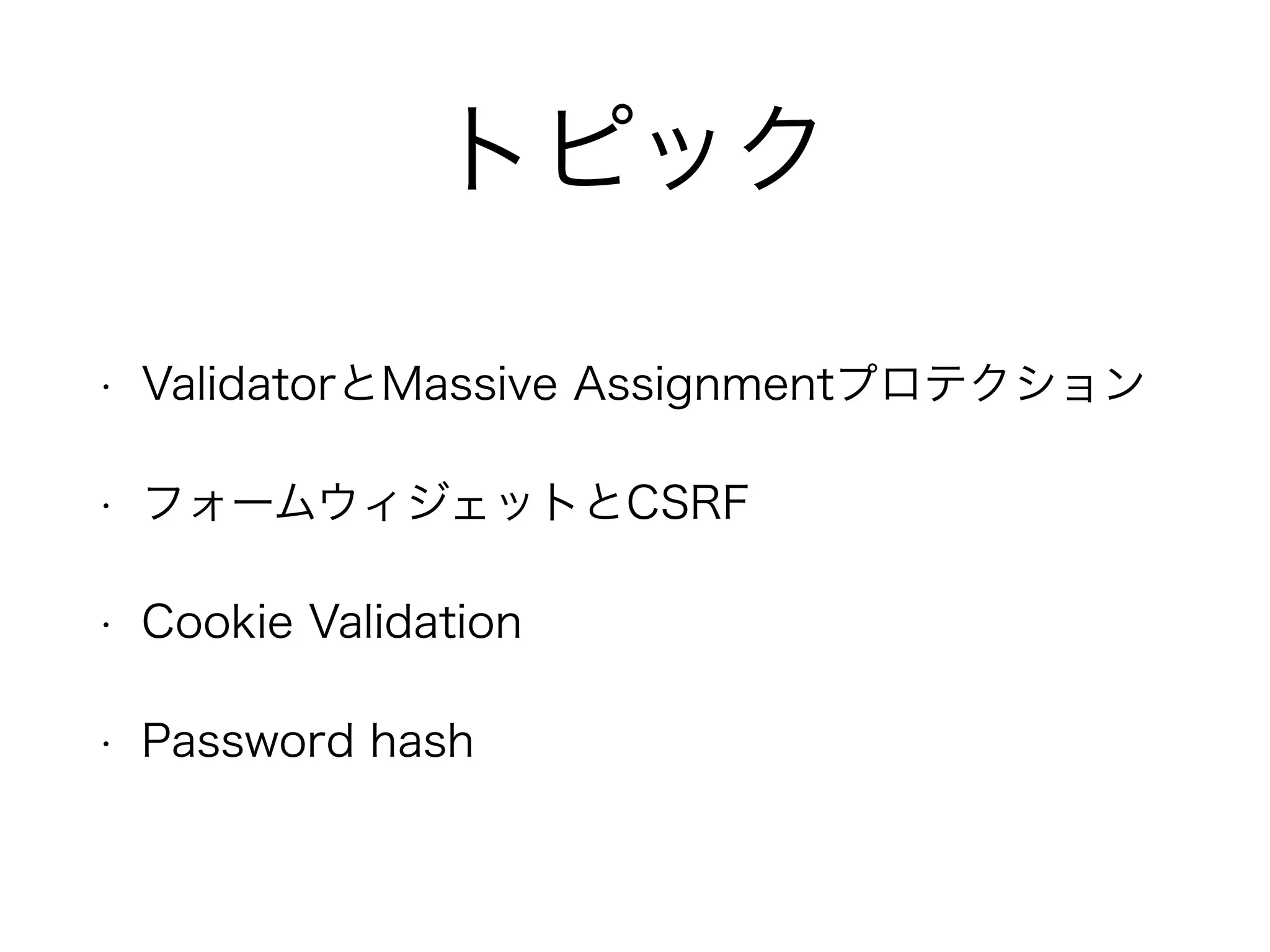 トピック

• ValidatorとMassive Assignmentプロテクション

• フォームウィジェットとCSRF

• Cookie Validation

• Password hash